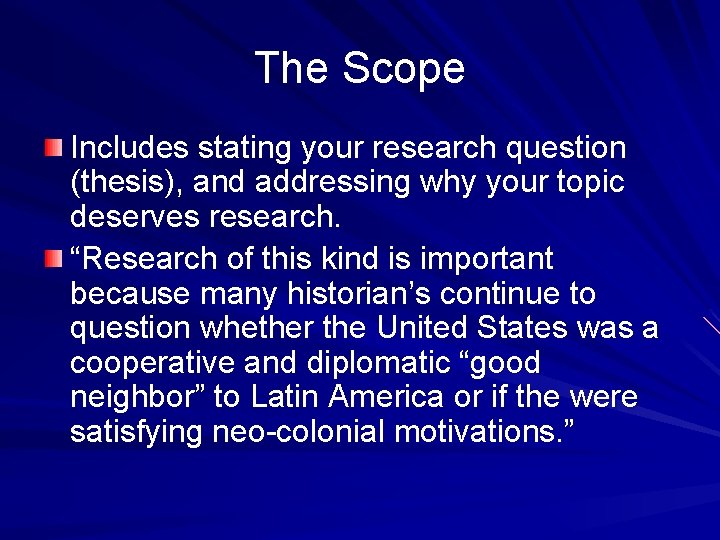 The Scope

Includes stating your research question (thesis), and addressing why your topic deserves research.

“Research of this kind is important because many historian’s continue to question whether the United States was a cooperative and diplomatic “good neighbor” to Latin America or if the were satisfying neo-colonial motivations.”